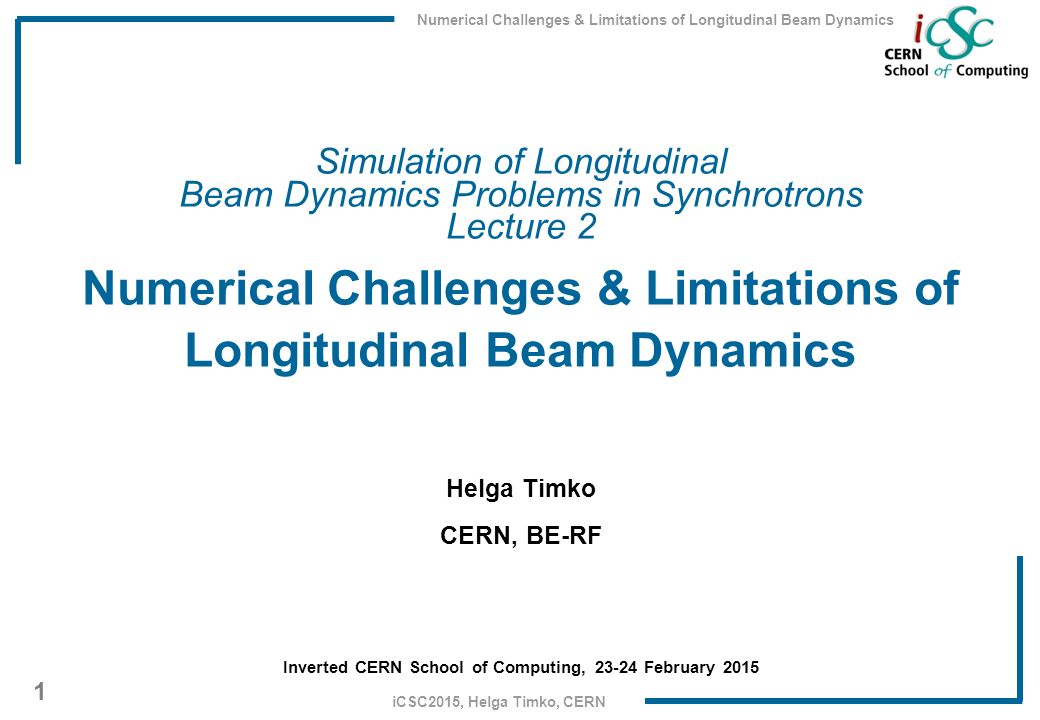 Numerical Challenges & Limitations of Longitudinal Beam Dynamics

iCSC
CERN School of Computing

Simulation of Longitudinal Beam Dynamics Problems in Synchrotrons Lecture 2

Numerical Challenges & Limitations of Longitudinal Beam Dynamics

Helga Timko

CERN, BE-RF

Inverted CERN School of Computing, 23-24 February 2015

1

iCSC2015, Helga Timko, CERN